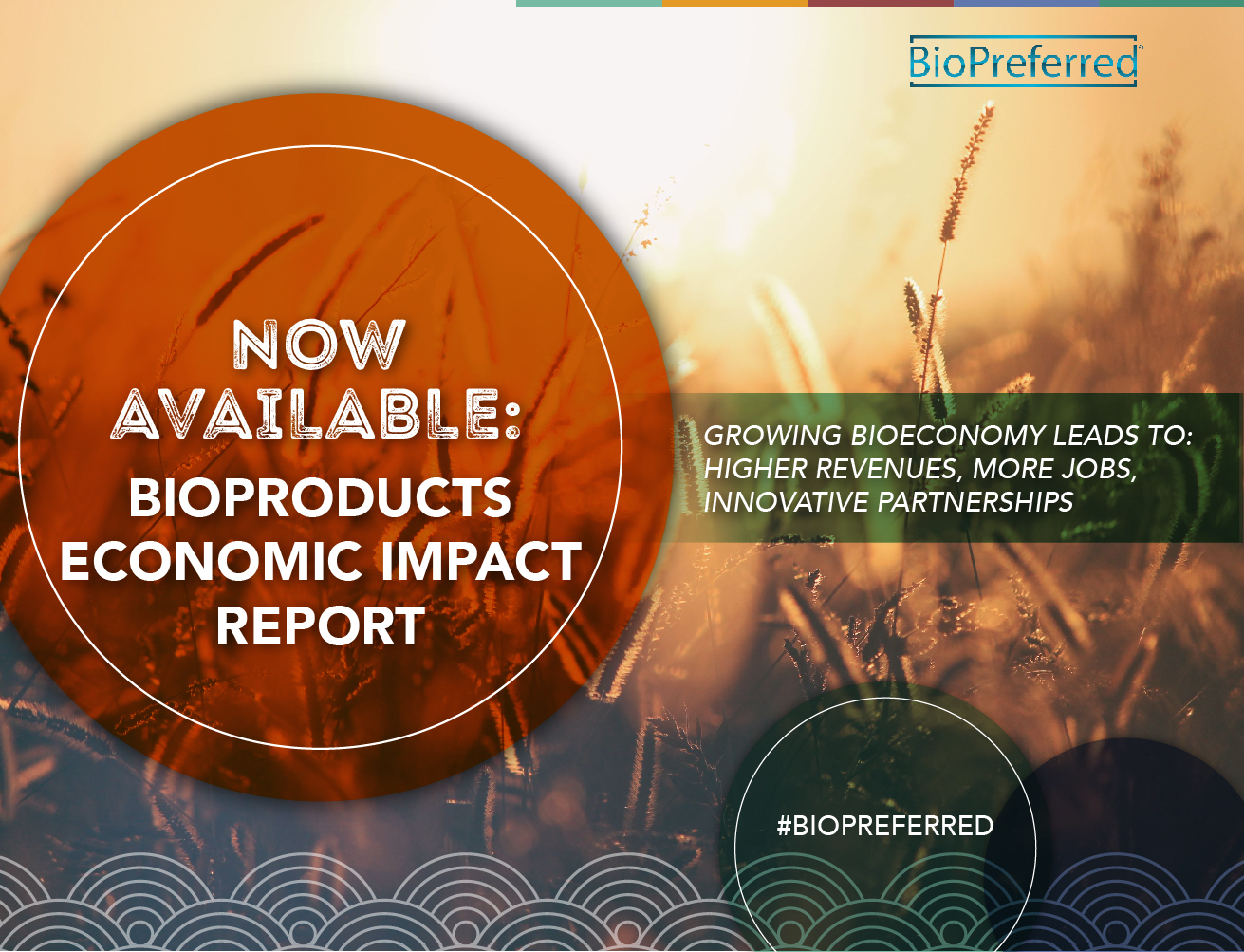 BioPreferred

NOW AVAILABLE:
BIOPRODUCTS ECONOMIC IMPACT REPORT

GROWING BIOECONOMY LEADS TO: HIGHER REVENUES, MORE JOBS, INNOVATIVE PARTNERSHIPS

#BIOPREFERRED